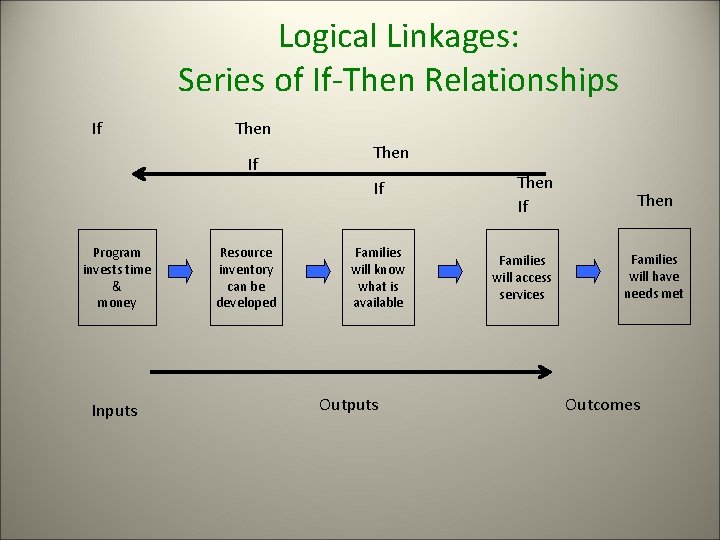 Logical Linkages:
Series of If-Then Relationships

If

Then

If

Then

If

Then

If

Then

Program invests time & money

Resource inventory can be developed

Families will know what is available

Families will access services

Families will have needs met

Inputs

Outputs

Outcomes